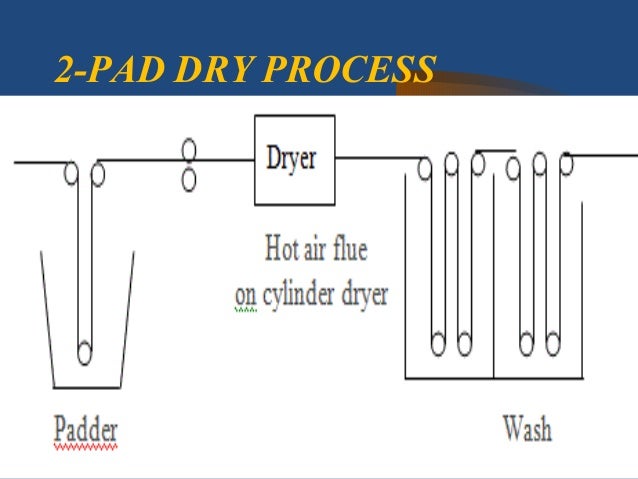 2-PAD DRY PROCESS

Dryer

Hot air flue
on cylinder dryer

Padder

Wash